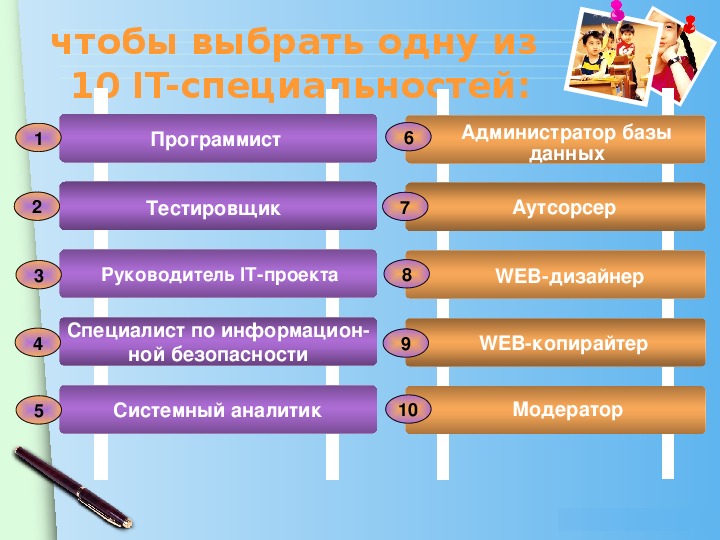 чтобы выбрать одну из 10 IT-специальностей:

1 Программист

2 Тестировщик

3 Руководитель IT-проекта

4 Специалист по информационной безопасности

5 Системный аналитик

6 Администратор базы данных

7 Аутсорсер

8 WEB-дизайнер

9 WEB-копирайтер

10 Модератор